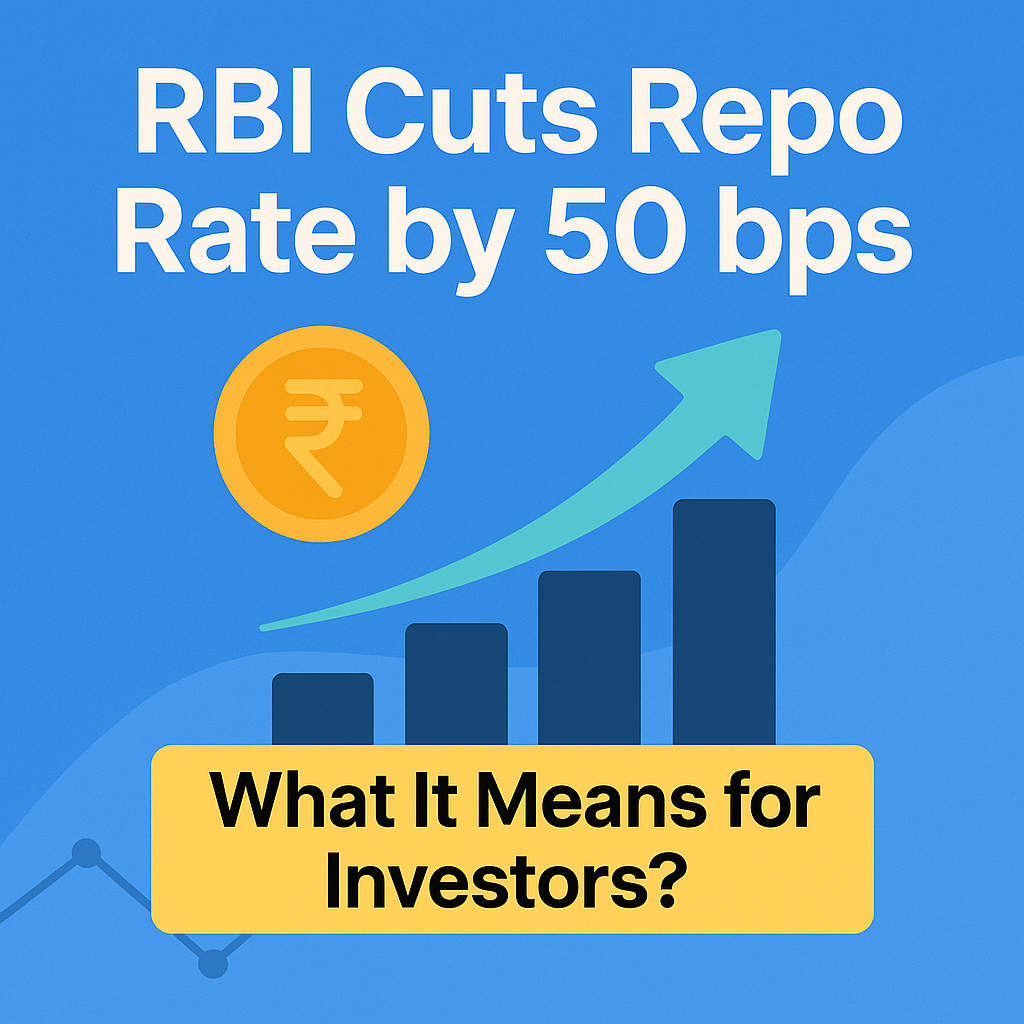 RBI Cuts Repo Rate by 50 bps

₹

What It Means for Investors?